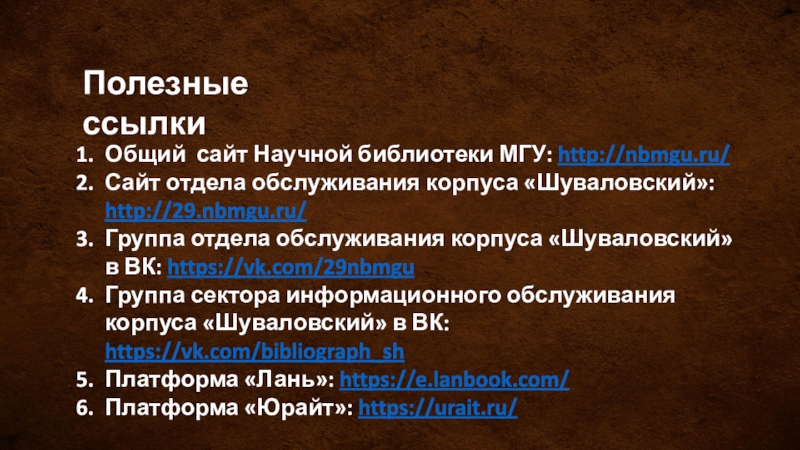 Полезные ссылки

1. Общий  сайт Научной библиотеки МГУ: http://nbmgu.ru/
2. Сайт отдела обслуживания корпуса «Шуваловский»: http://29.nbmgu.ru/
3. Группа отдела обслуживания корпуса «Шуваловский» в ВК: https://vk.com/29nbmgu
4. Группа сектора информационного обслуживания корпуса «Шуваловский» в ВК: https://vk.com/bibliograph_sh
5. Платформа «Лань»: https://e.lanbook.com/
6. Платформа «Юрайт»: https://urait.ru/